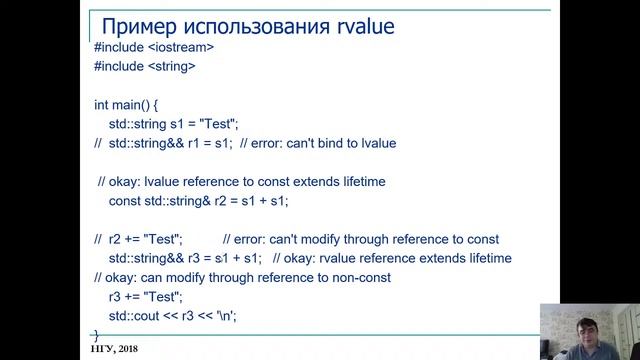 Пример использования rvalue

#include <iostream>
#include <string>

int main() {
    std::string s1 = "Test";
//  std::string&& r1 = s1;  // error: can't bind to lvalue

 // okay: lvalue reference to const extends lifetime
    const std::string& r2 = s1 + s1;

//  r2 += "Test";           // error: can't modify through reference to const
    std::string&& r3 = s1 + s1;   // okay: rvalue reference extends lifetime
// okay: can modify through reference to non-const
    r3 += "Test";
    std::cout << r3 << '\n';
}

НГУ, 2018